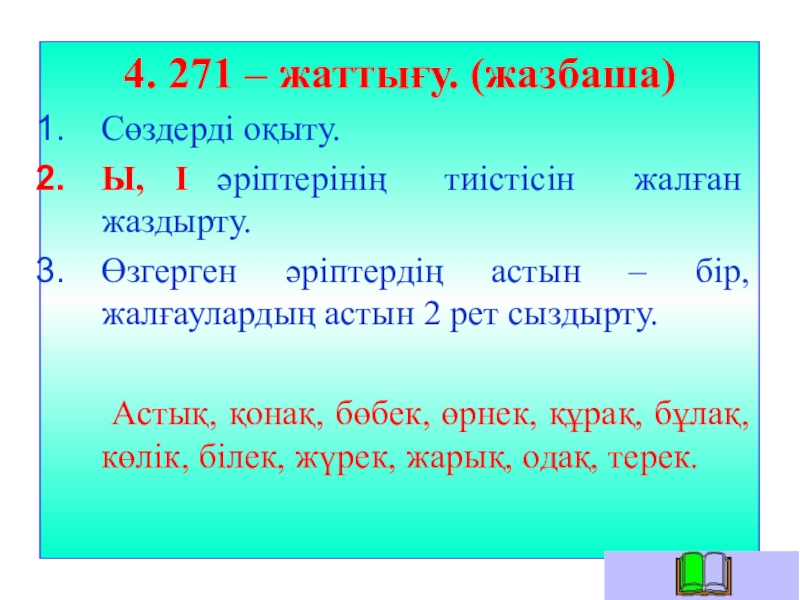 4. 271 – жаттығу. (жазбаша)

1. Сөздерді оқыту.
2. Ы, І әріптерінің тиістісін жалған жаздырту.
3. Өзгерген әріптердің астын – бір, жалғаулардың астын 2 рет сыздырту.

Астық, қонақ, бөбек, өрнек, құрақ, бұлақ, көлік, білек, жүрек, жарық, одақ, терек.